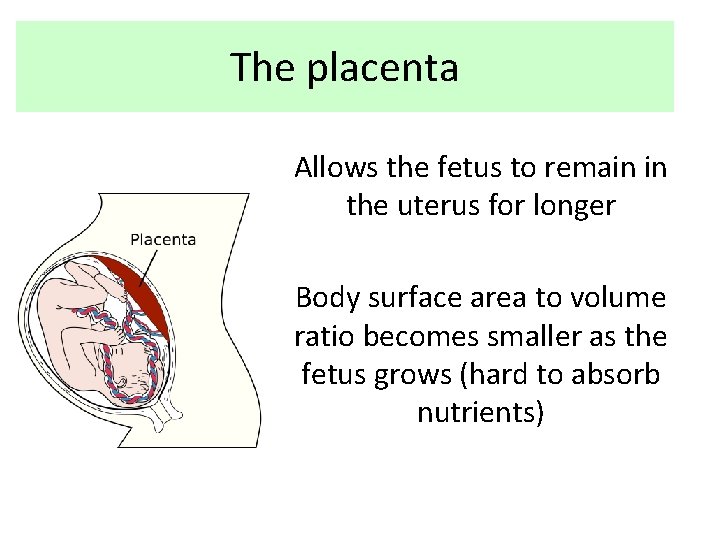 The placenta

Placenta

Allows the fetus to remain in the uterus for longer

Body surface area to volume ratio becomes smaller as the fetus grows (hard to absorb nutrients)